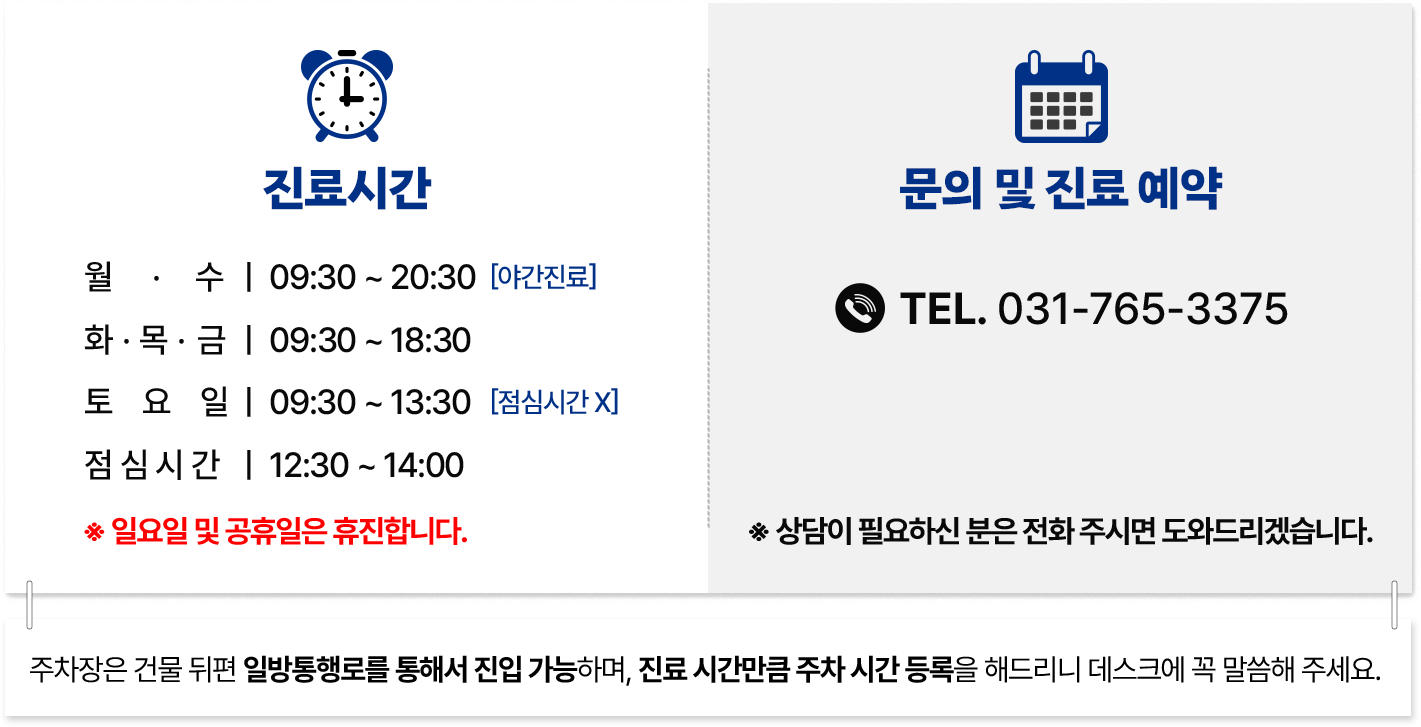 진료시간

월 · 수 | 09:30 ~ 20:30 [야간진료]
화 · 목 · 금 | 09:30 ~ 18:30
토 요 일 | 09:30 ~ 13:30 [점심시간 X]
점 심 시 간 | 12:30 ~ 14:00

※ 일요일 및 공휴일은 휴진합니다.

문의 및 진료 예약

TEL. 031-765-3375

※ 상담이 필요하신 분은 전화 주시면 도와드리겠습니다.

주차장은 건물 뒤편 일방통행로를 통해서 진입 가능하며, 진료 시간만큼 주차 시간 등록을 해드리니 데스크에 꼭 말씀해 주세요.